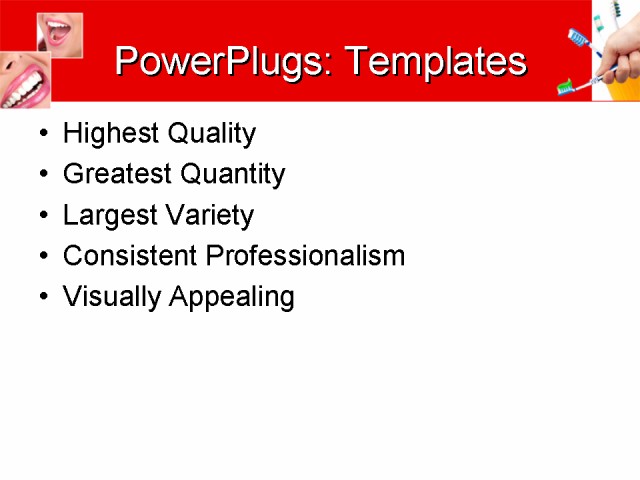 PowerPlugs: Templates

• Highest Quality
• Greatest Quantity
• Largest Variety
• Consistent Professionalism
• Visually Appealing